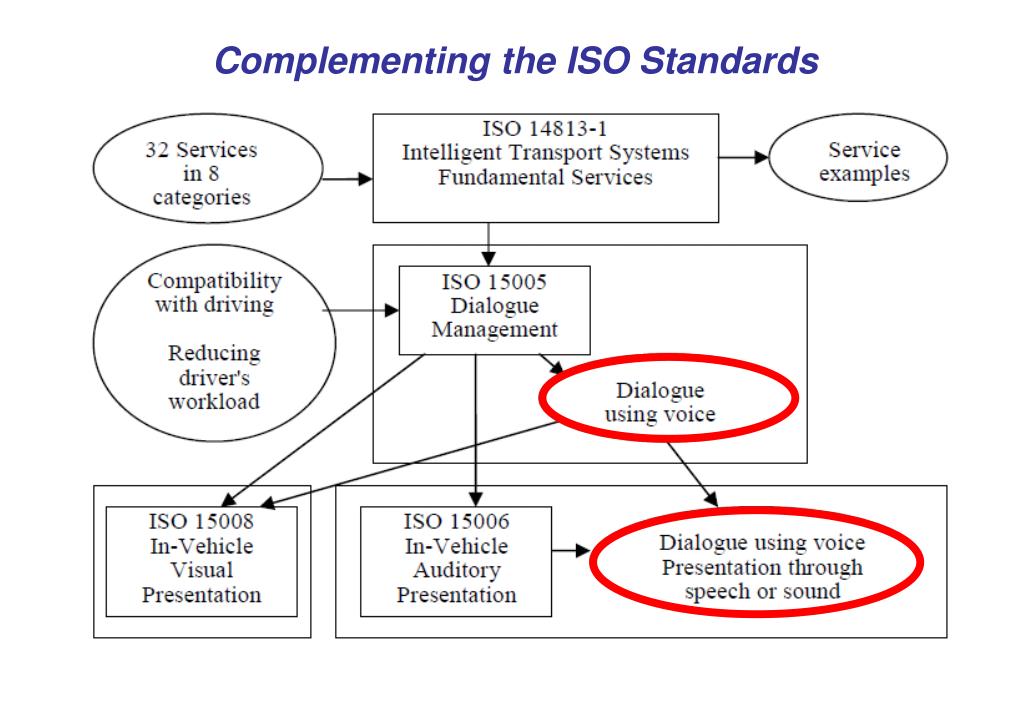 Complementing the ISO Standards

32 Services in 8 categories

ISO 14813-1 Intelligent Transport Systems Fundamental Services

Service examples

Compatibility with driving

Reducing driver's workload

ISO 15005 Dialogue Management

Dialogue using voice

ISO 15008 In-Vehicle Visual Presentation

ISO 15006 In-Vehicle Auditory Presentation

Dialogue using voice Presentation through speech or sound